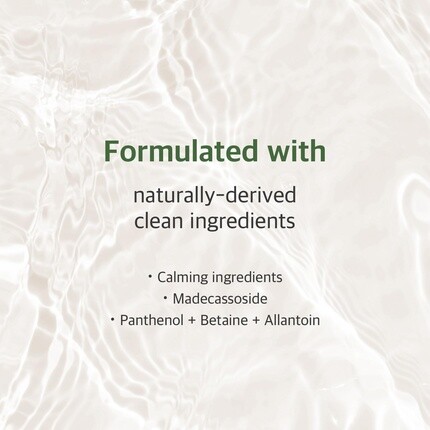 Formulated with

naturally-derived clean ingredients

• Calming ingredients
• Madecassoside
• Panthenol + Betaine + Allantoin